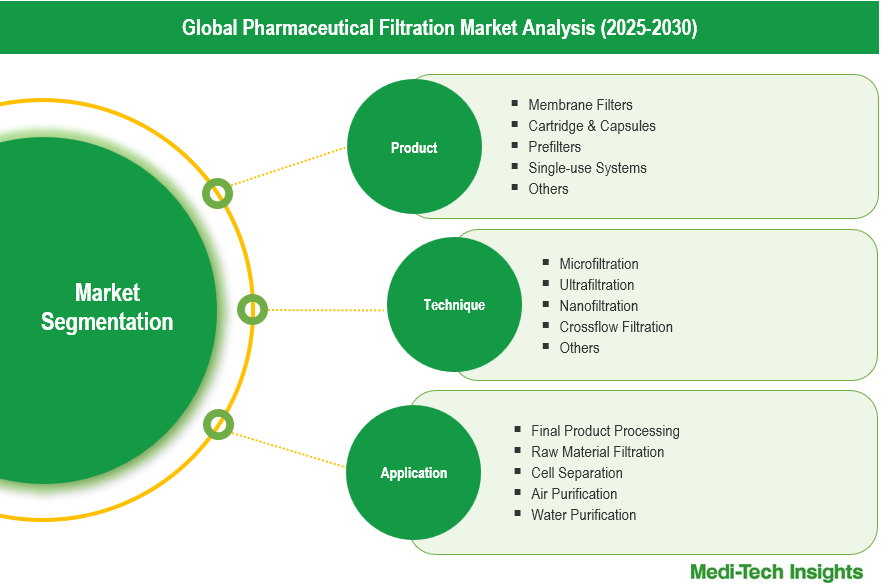 Global Pharmaceutical Filtration Market Analysis (2025-2030)

Market Segmentation

Product

- Membrane Filters
- Cartridge & Capsules
- Prefilters
- Single-use Systems
- Others

Technique

- Microfiltration
- Ultrafiltration
- Nanofiltration
- Crossflow Filtration
- Others

Application

- Final Product Processing
- Raw Material Filtration
- Cell Separation
- Air Purification
- Water Purification

Medi-Tech Insights